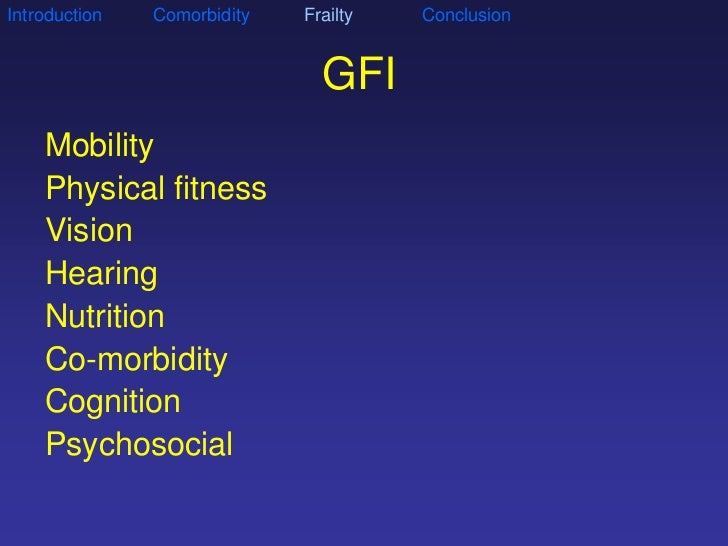 Introduction Comorbidity Frailty Conclusion

GFI

Mobility
Physical fitness
Vision
Hearing
Nutrition
Co-morbidity
Cognition
Psychosocial